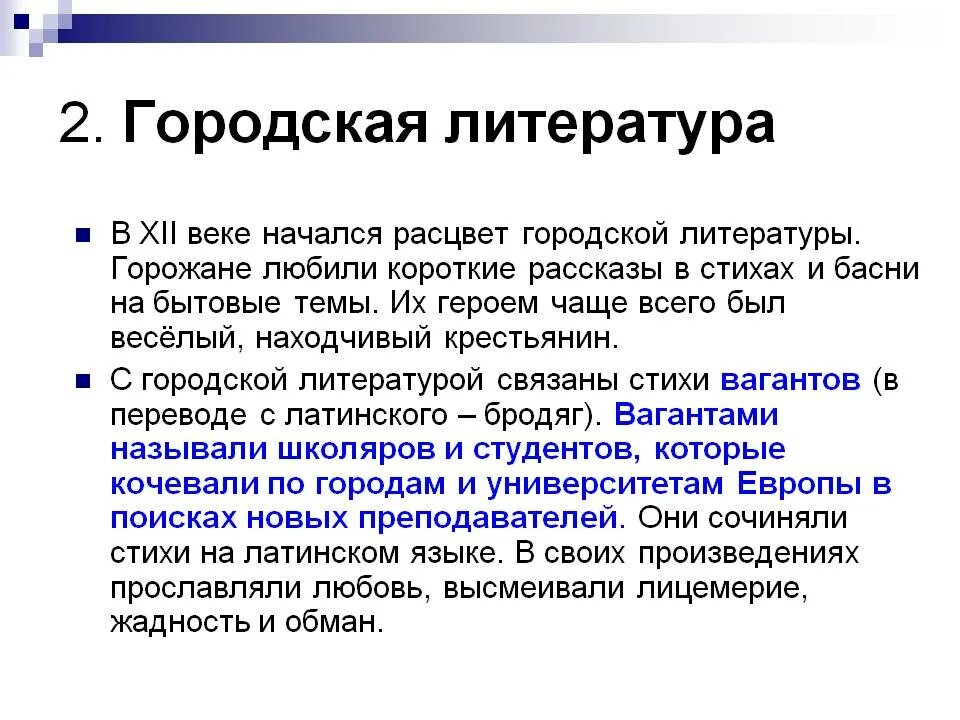 2. Городская литература

В XII веке начался расцвет городской литературы. Горожане любили короткие рассказы в стихах и басни на бытовые темы. Их героем чаще всего был весёлый, находчивый крестьянин.

С городской литературой связаны стихи вагантов (в переводе с латинского – бродяг). Вагантами называли школяров и студентов, которые кочевали по городам и университетам Европы в поисках новых преподавателей. Они сочиняли стихи на латинском языке. В своих произведениях прославляли любовь, высмеивали лицемерие, жадность и обман.